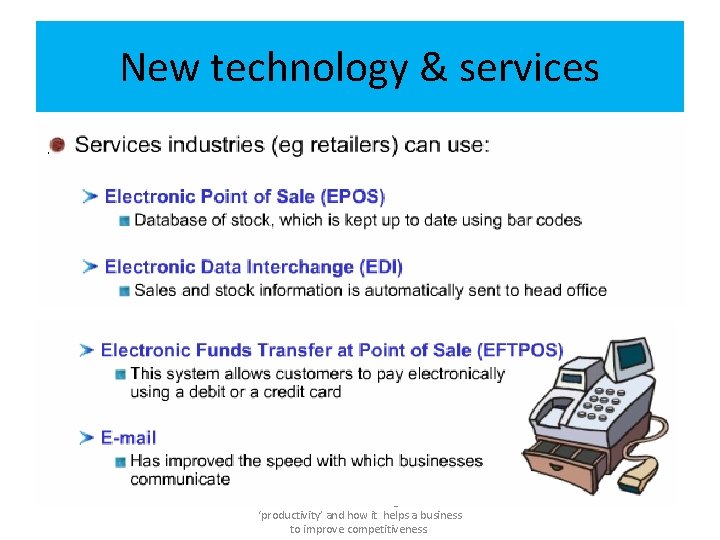 New technology & services

Services industries (eg retailers) can use:

Electronic Point of Sale (EPOS)
Database of stock, which is kept up to date using bar codes

Electronic Data Interchange (EDI)
Sales and stock information is automatically sent to head office

Electronic Funds Transfer at Point of Sale (EFTPOS)
This system allows customers to pay electronically using a debit or a credit card

E-mail
Has improved the speed with which businesses communicate

'productivity' and how it helps a business to improve competitiveness